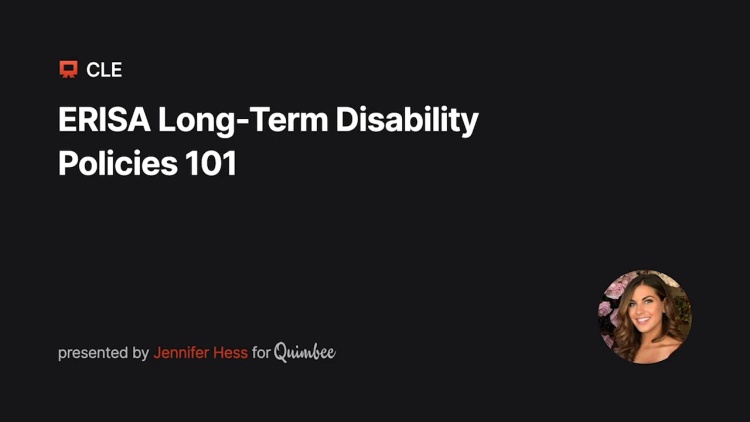 CLE

ERISA Long-Term Disability Policies 101

presented by Jennifer Hess for Quimbee